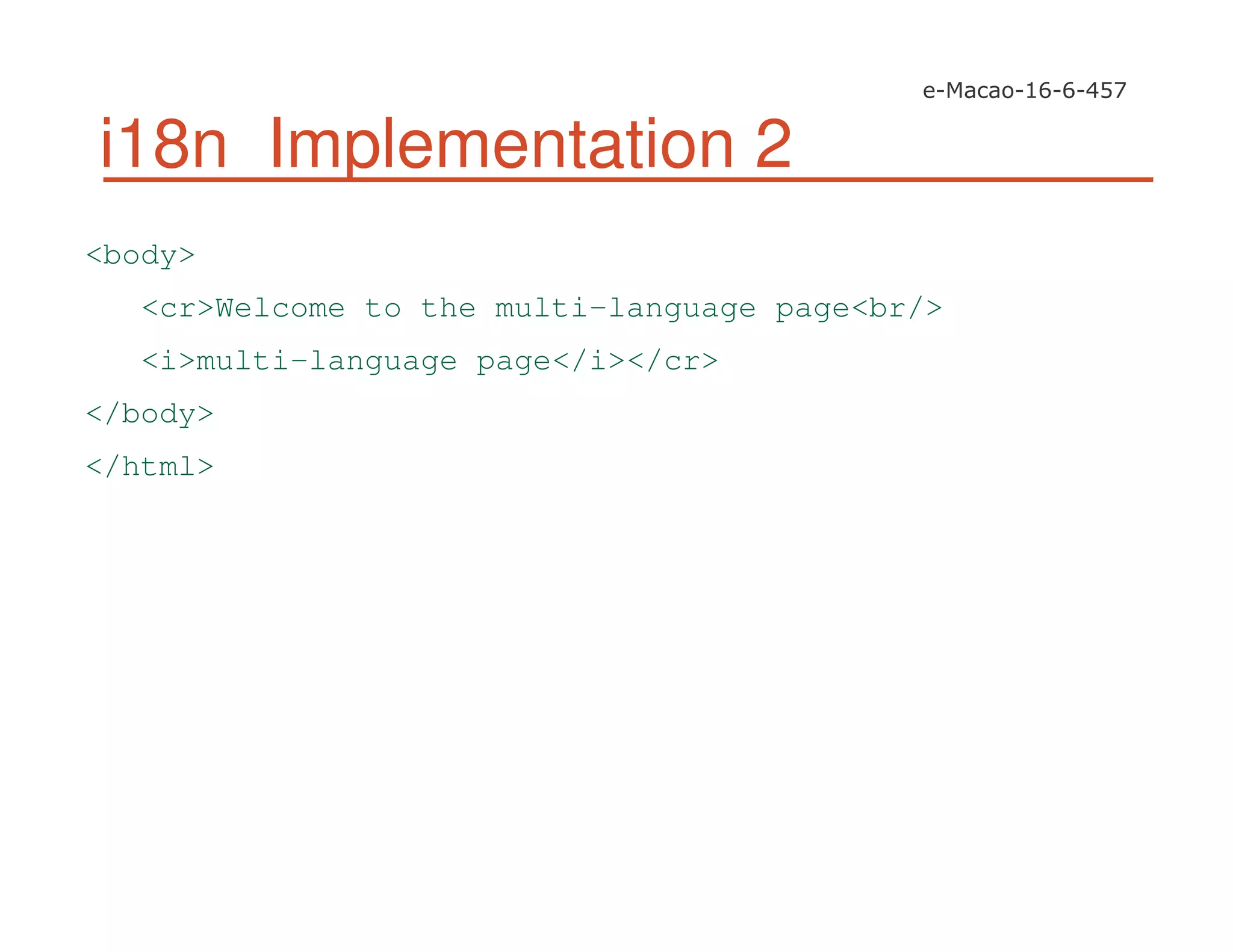 e-Macao-16-6-457

i18n Implementation 2

<body>
<cr>Welcome to the multi-language page<br/>
<i>multi-language page</i></cr>
</body>
</html>